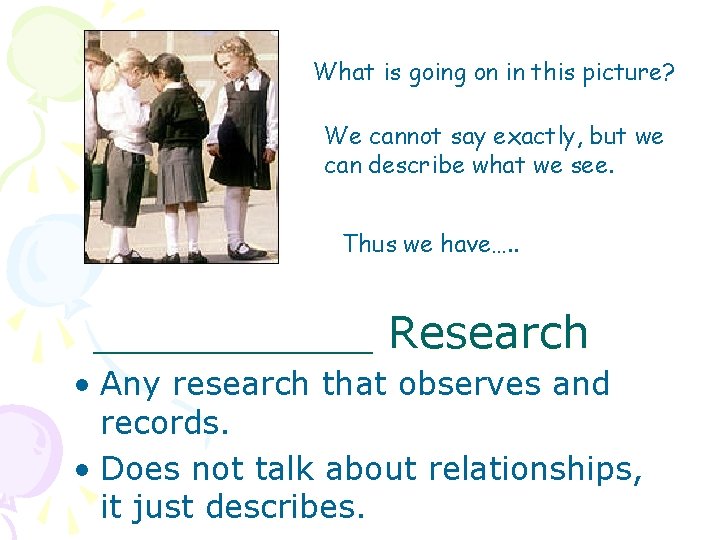 What is going on in this picture?

We cannot say exactly, but we can describe what we see.

Thus we have…..

____________ Research

• Any research that observes and records.
• Does not talk about relationships, it just describes.